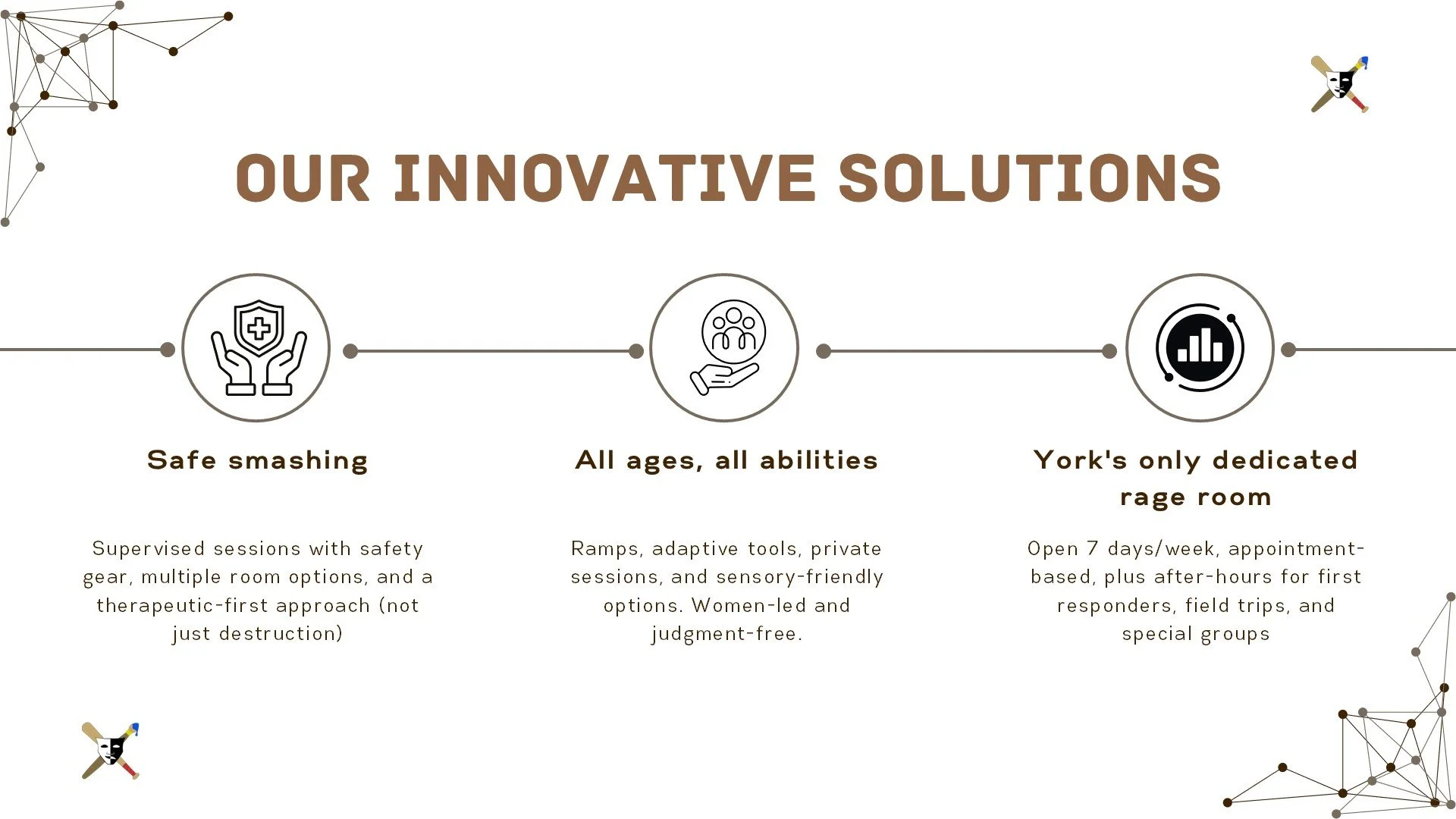 OUR INNOVATIVE SOLUTIONS

Safe smashing

Supervised sessions with safety gear, multiple room options, and a therapeutic-first approach (not just destruction)

All ages, all abilities

Ramps, adaptive tools, private sessions, and sensory-friendly options. Women-led and judgment-free.

York's only dedicated rage room

Open 7 days/week, appointment-based, plus after-hours for first responders, field trips, and special groups